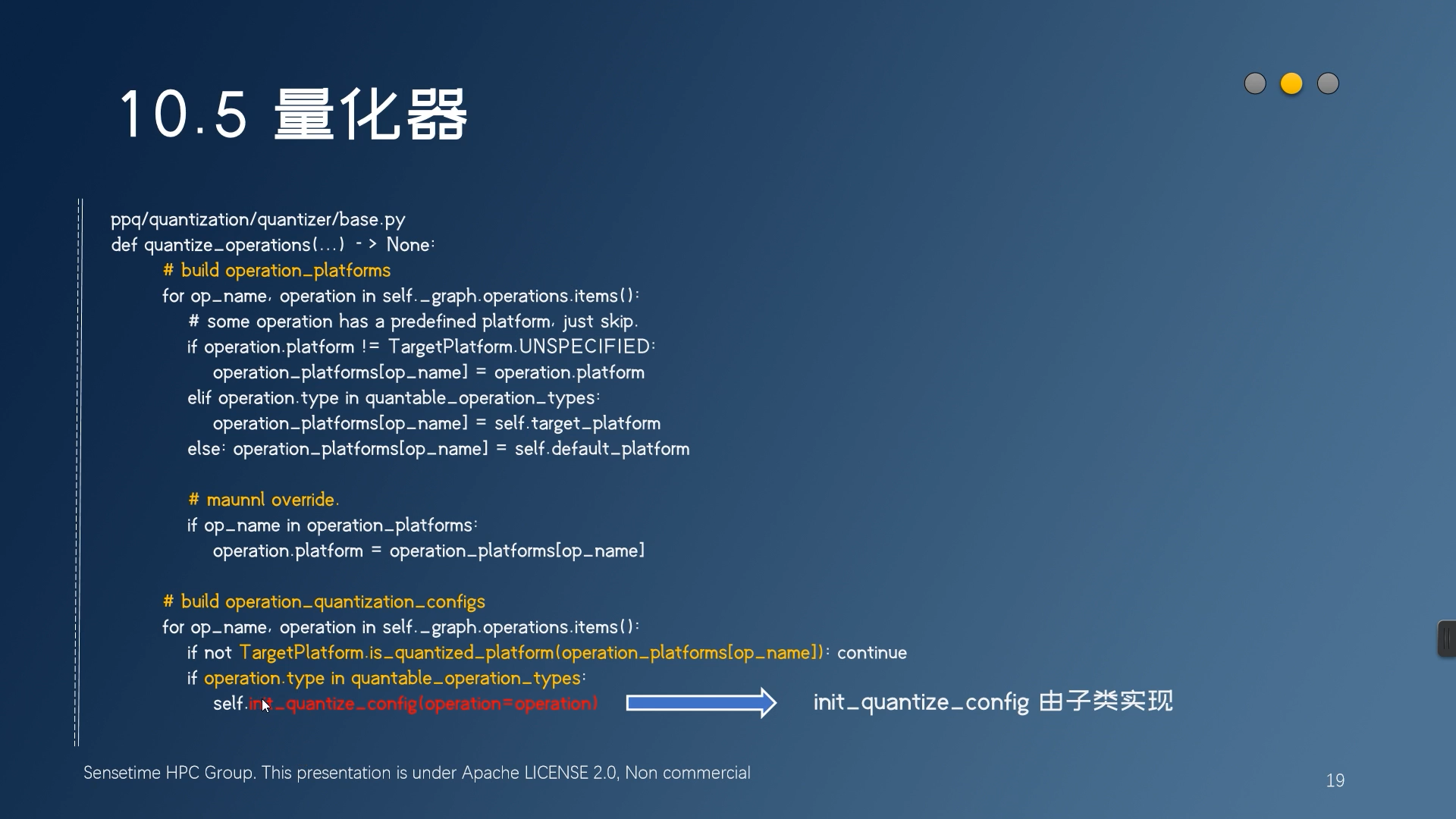 10.5 量化器

ppq/quantization/quantizer/base.py
def quantize_operations(...) -> None:
    # build operation_platforms
    for op_name, operation in self._graph.operations.items():
        # some operation has a predefined platform, just skip.
        if operation.platform != TargetPlatform.UNSPECIFIED:
            operation_platforms[op_name] = operation.platform
        elif operation.type in quantable_operation_types:
            operation_platforms[op_name] = self.target_platform
        else: operation_platforms[op_name] = self.default_platform

        # maunnl override.
        if op_name in operation_platforms:
            operation.platform = operation_platforms[op_name]

    # build operation_quantization_configs
    for op_name, operation in self._graph.operations.items():
        if not TargetPlatform.is_quantized_platform(operation_platforms[op_name]): continue
        if operation.type in quantable_operation_types:
            self.init_quantize_config(operation=operation)

init_quantize_config 由子类实现

Sensetime HPC Group. This presentation is under Apache LICENSE 2.0, Non commercial

19